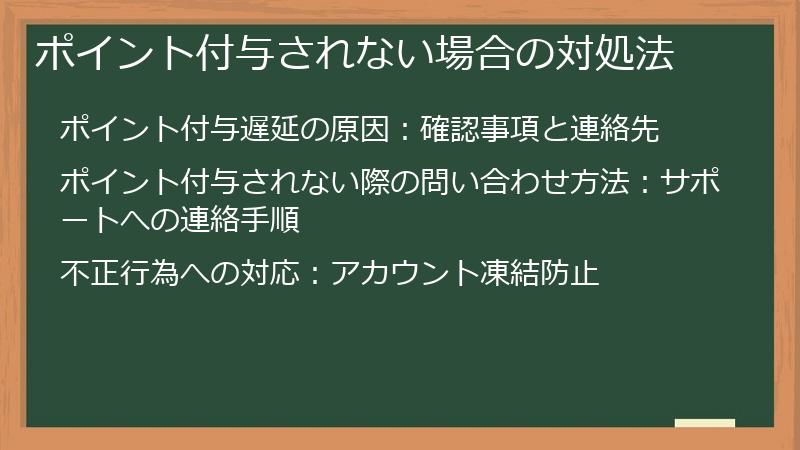 ポイント付与されない場合の対処法

ポイント付与遅延の原因：確認事項と連絡先

ポイント付与されない際の問い合わせ方法：サポートへの連絡手順

不正行為への対応：アカウント凍結防止